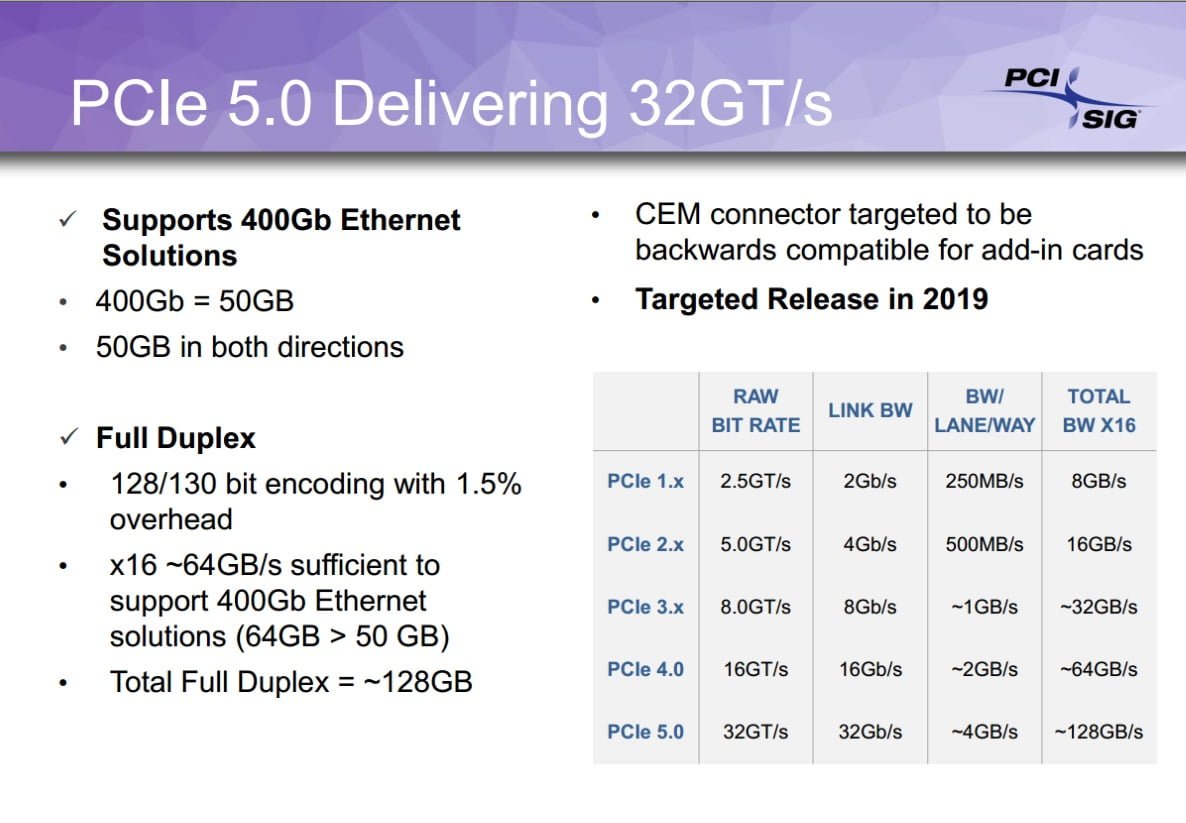 PCIe 5.0 Delivering 32GT/s

PCI SIG

✓ Supports 400Gb Ethernet Solutions
• 400Gb = 50GB
• 50GB in both directions

✓ Full Duplex
• 128/130 bit encoding with 1.5% overhead
• x16 ~64GB/s sufficient to support 400Gb Ethernet solutions (64GB > 50 GB)
• Total Full Duplex = ~128GB

• CEM connector targeted to be backwards compatible for add-in cards
• Targeted Release in 2019

| | RAW BIT RATE | LINK BW | BW/ LANE/WAY | TOTAL BW X16 |
|---|---|---|---|---|
| PCIe 1.x | 2.5GT/s | 2Gb/s | 250MB/s | 8GB/s |
| PCIe 2.x | 5.0GT/s | 4Gb/s | 500MB/s | 16GB/s |
| PCIe 3.x | 8.0GT/s | 8Gb/s | ~1GB/s | ~32GB/s |
| PCIe 4.0 | 16GT/s | 16Gb/s | ~2GB/s | ~64GB/s |
| PCIe 5.0 | 32GT/s | 32Gb/s | ~4GB/s | ~128GB/s |